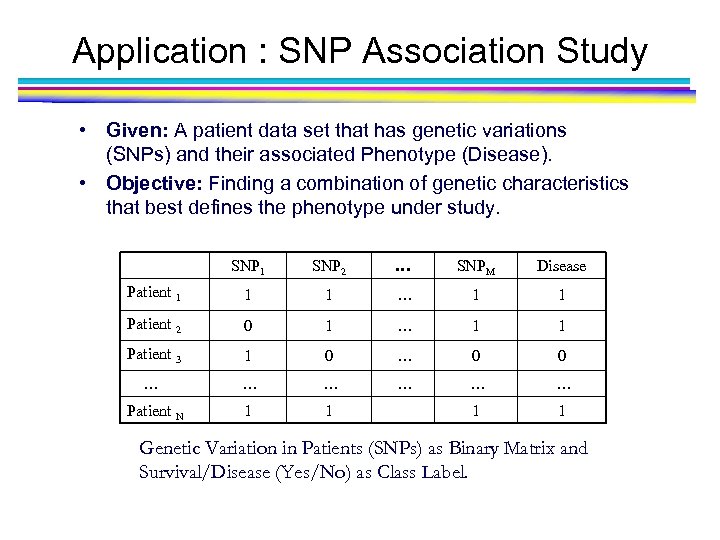 Application : SNP Association Study

• **Given:** A patient data set that has genetic variations (SNPs) and their associated Phenotype (Disease).

• **Objective:** Finding a combination of genetic characteristics that best defines the phenotype under study.

| | $SNP_1$ | $SNP_2$ | ... | $SNP_M$ | Disease |
|---|---|---|---|---|---|
| Patient $_1$ | 1 | 1 | ... | 1 | 1 |
| Patient $_2$ | 0 | 1 | ... | 1 | 1 |
| Patient $_3$ | 1 | 0 | ... | 0 | 0 |
| ... | ... | ... | ... | ... | ... |
| Patient $_N$ | 1 | 1 | | 1 | 1 |

Genetic Variation in Patients (SNPs) as Binary Matrix and Survival/Disease (Yes/No) as Class Label.